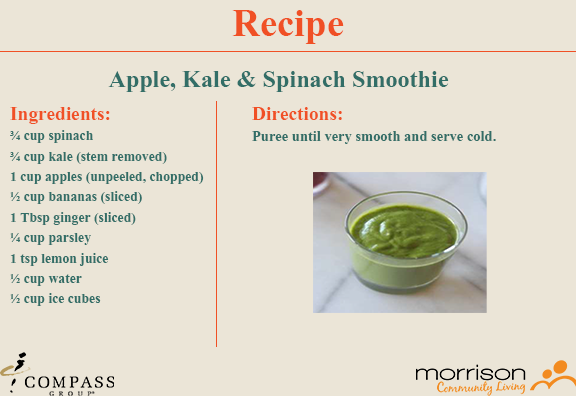 Recipe

Apple, Kale & Spinach Smoothie

Ingredients:
¾ cup spinach
¾ cup kale (stem removed)
1 cup apples (unpeeled, chopped)
½ cup bananas (sliced)
1 Tbsp ginger (sliced)
¼ cup parsley
1 tsp lemon juice
½ cup water
½ cup ice cubes

Directions:
Puree until very smooth and serve cold.

COMPASS GROUP

morrison Community Living